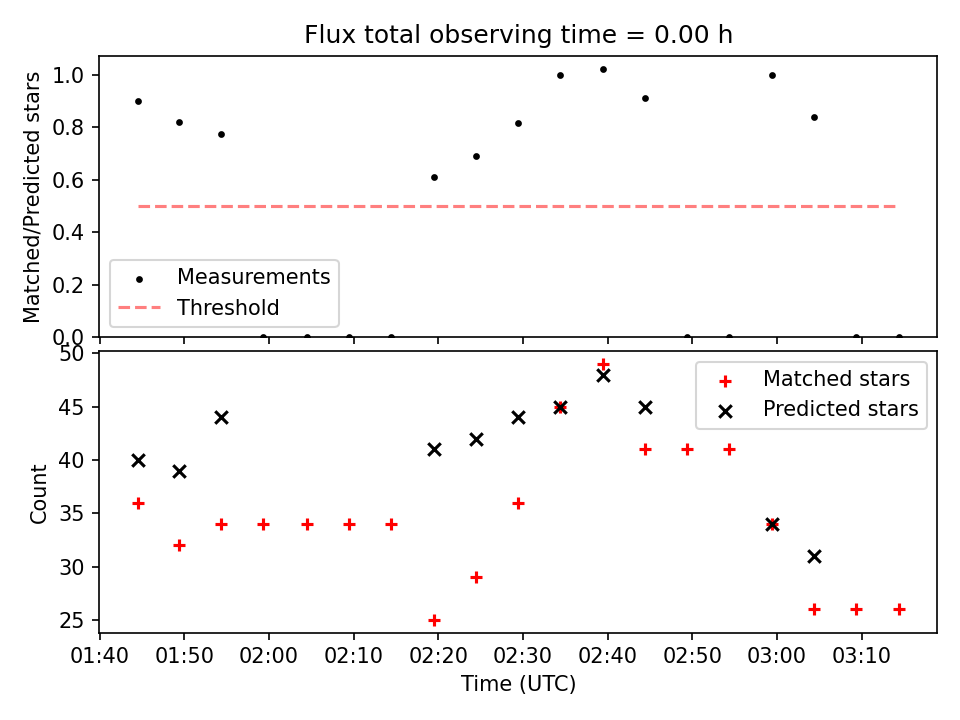 Flux total observing time = 0.00 h

Matched/Predicted stars

1.0
0.8
0.6
0.4
0.2
0.0

Measurements
Threshold

Count

50
45
40
35
30
25

Matched stars
Predicted stars

01:40 01:50 02:00 02:10 02:20 02:30 02:40 02:50 03:00 03:10

Time (UTC)